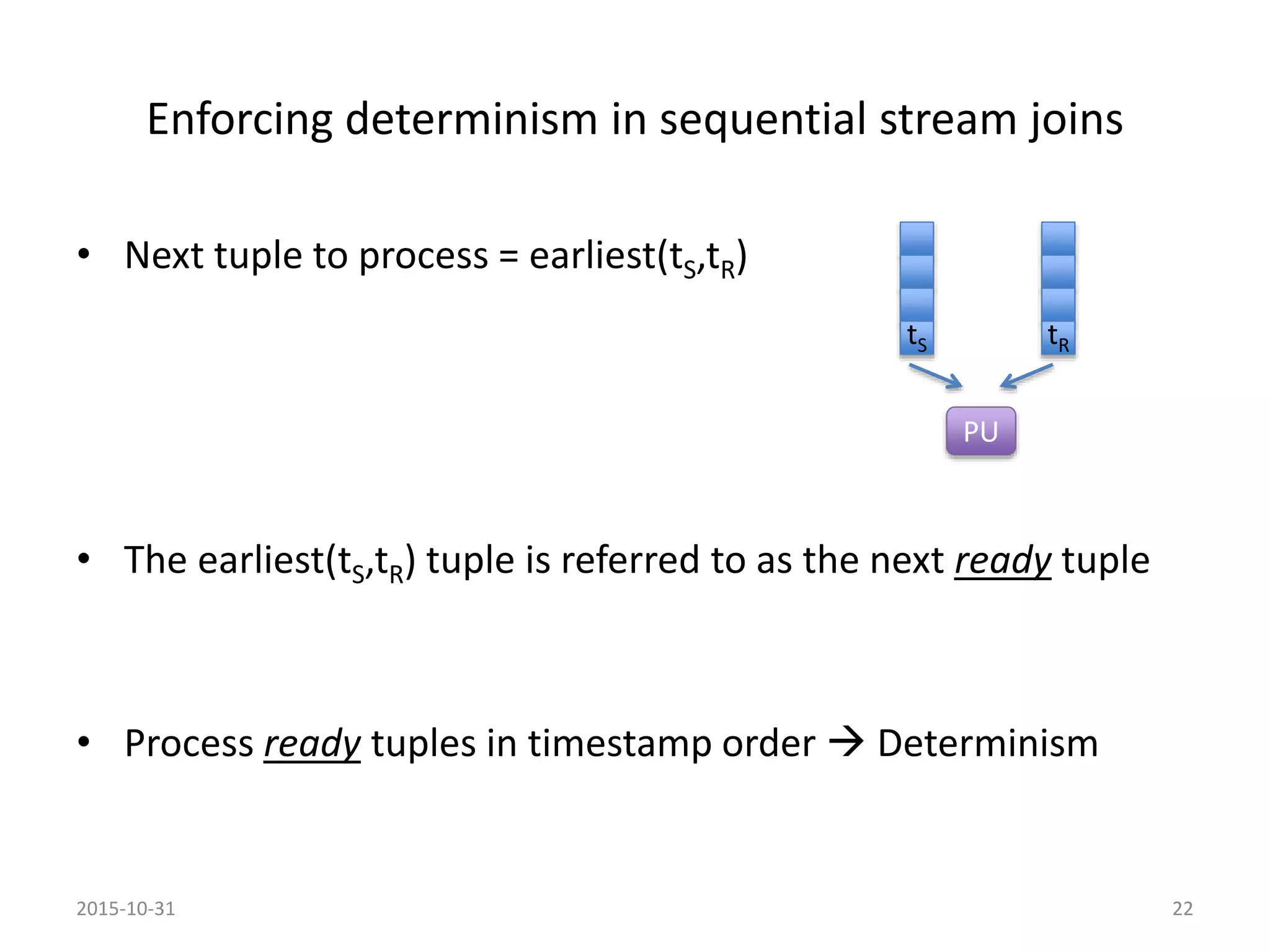 Enforcing determinism in sequential stream joins

• Next tuple to process = earliest($t_S$,$t_R$)

$t_S$

$t_R$

PU

• The earliest($t_S$,$t_R$) tuple is referred to as the next ready tuple

• Process ready tuples in timestamp order → Determinism

2015-10-31

22